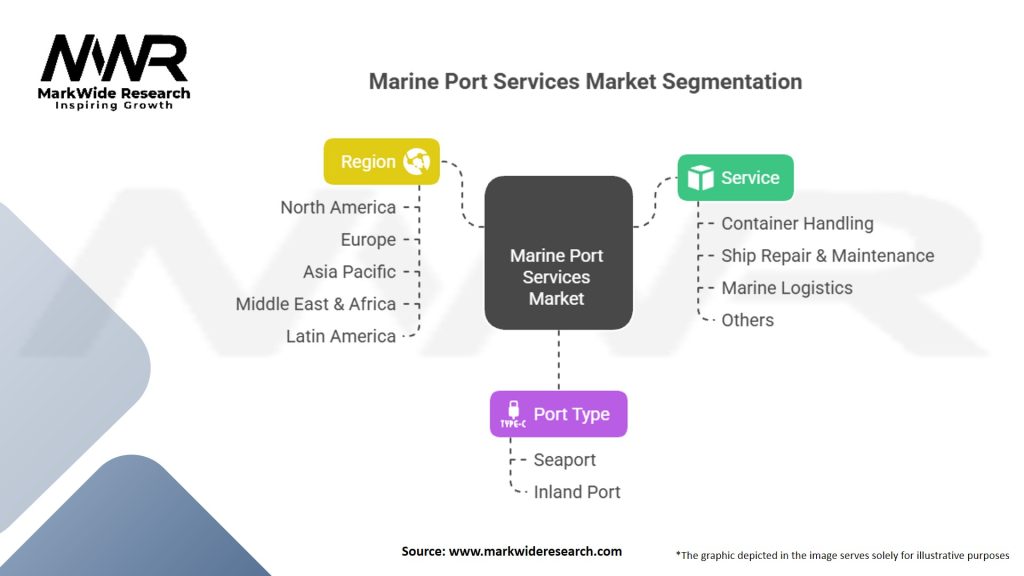 MWR
MarkWide Research
Inspiring Growth

Marine Port Services Market Segmentation

Region
North America
Europe
Asia Pacific
Middle East & Africa
Latin America

Marine Port Services Market

Service
Container Handling
Ship Repair & Maintenance
Marine Logistics
Others

TYPE-C
Port Type
Seaport
Inland Port

Source: www.markwideresearch.com

*The graphic depicted in the image serves solely for illustrative purposes